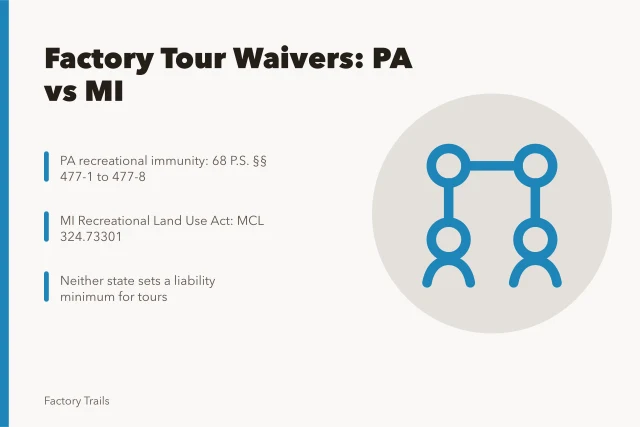 Factory Tour Waivers: PA vs MI

PA recreational immunity: 68 P.S. §§ 477-1 to 477-8

MI Recreational Land Use Act: MCL 324.73301

Neither state sets a liability minimum for tours

Factory Trails